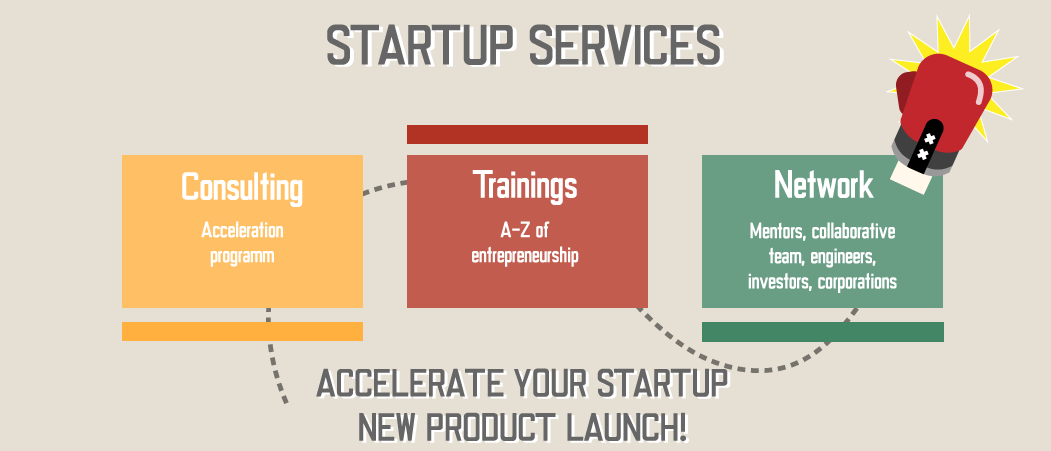 STARTUP SERVICES

Consulting

Acceleration programm

Trainings

A-Z of entrepreneurship

Network

Mentors, collaborative team, engineers, investors, corporations

ACCELERATE YOUR STARTUP NEW PRODUCT LAUNCH!